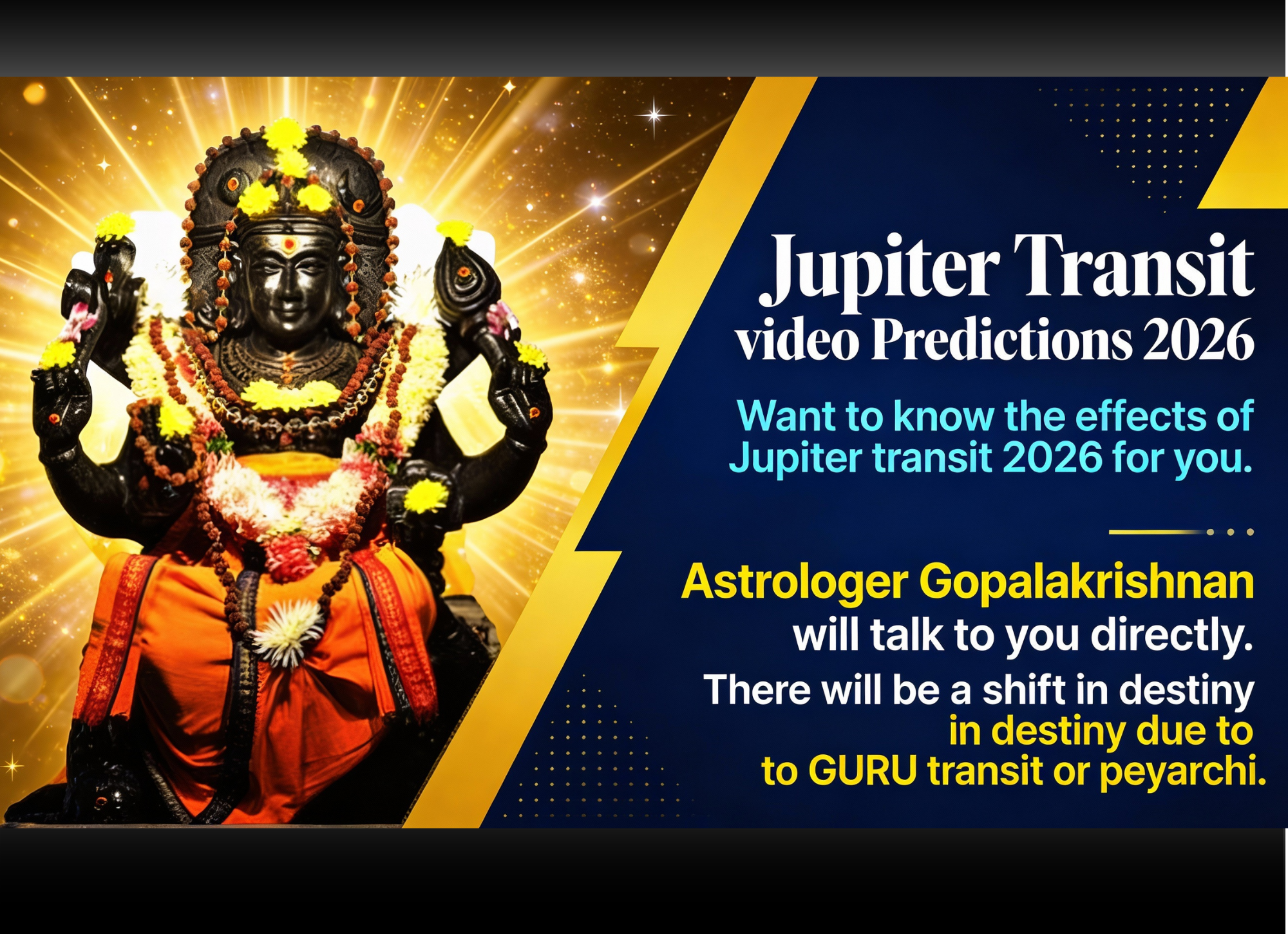 Jupiter Transit
video Predictions 2026

Want to know the effects of Jupiter transit 2026 for you.

Astrologer Gopalakrishnan will talk to you directly.

There will be a shift in destiny in destiny due to to GURU transit or peyarchi.